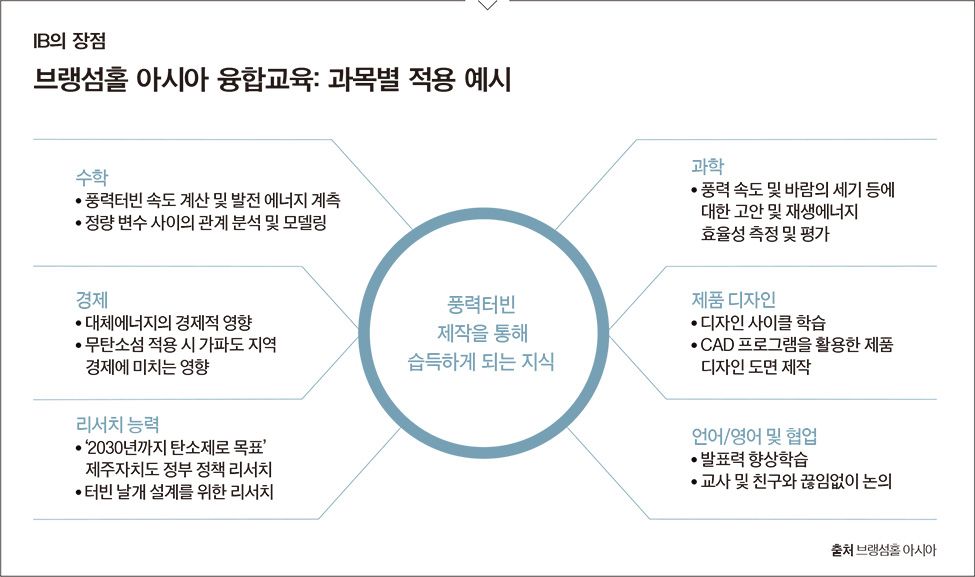 IB의 장점

브랭섬홀 아시아 융합교육: 과목별 적용 예시

수학
• 풍력터빈 속도 계산 및 발전 에너지 계측
• 정량 변수 사이의 관계 분석 및 모델링

경제
• 대체에너지의 경제적 영향
• 무탄소섬 적용 시 가파도 지역 경제에 미치는 영향

리서치 능력
• '2030년까지 탄소제로 목표' 제주자치도 정부 정책 리서치
• 터빈 날개 설계를 위한 리서치

풍력터빈 제작을 통해 습득하게 되는 지식

과학
• 풍력 속도 및 바람의 세기 등에 대한 고안 및 재생에너지 효율성 측정 및 평가

제품 디자인
• 디자인 사이클 학습
• CAD 프로그램을 활용한 제품 디자인 도면 제작

언어/영어 및 협업
• 발표력 향상학습
• 교사 및 친구와 끊임없이 논의

출처 브랭섬홀 아시아